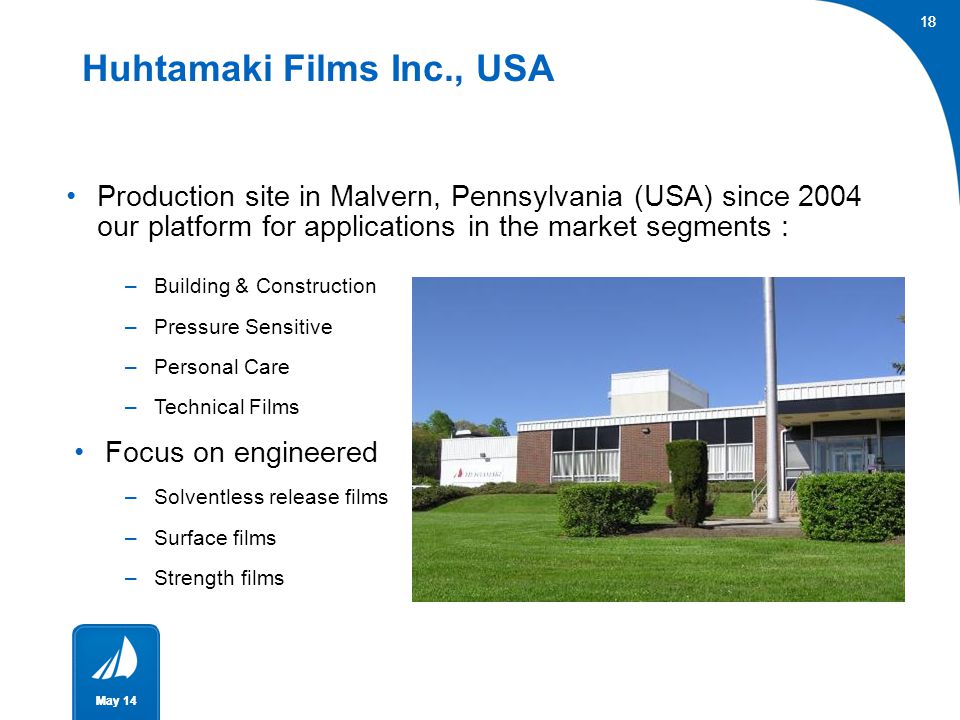 18

Huhtamaki Films Inc., USA

• Production site in Malvern, Pennsylvania (USA) since 2004 our platform for applications in the market segments :

– Building & Construction
– Pressure Sensitive
– Personal Care
– Technical Films

• Focus on engineered

– Solventless release films
– Surface films
– Strength films

May 14